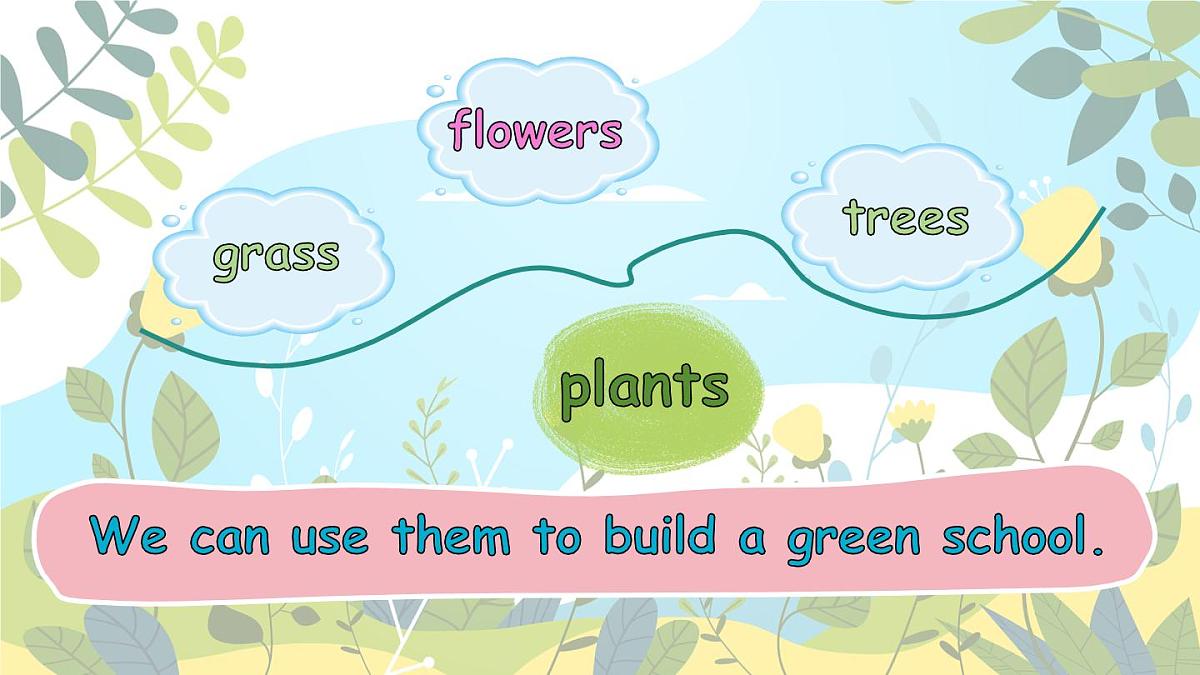 flowers

grass

trees

plants

We can use them to build a green school.